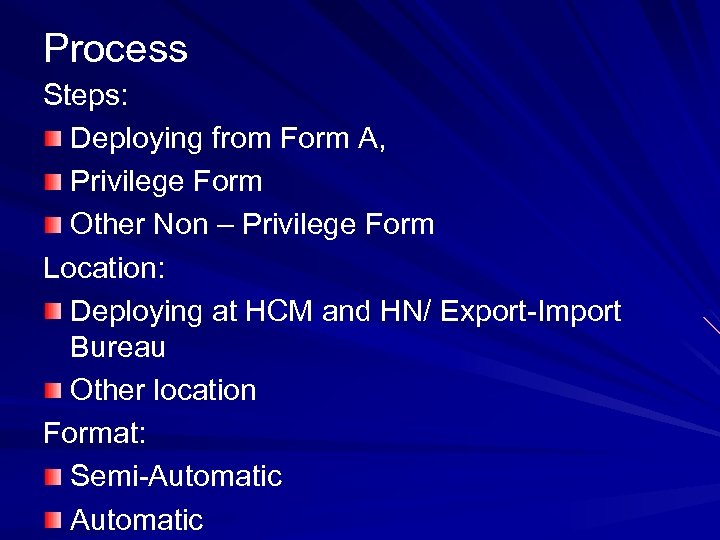 Process

Steps:

Deploying from Form A,

Privilege Form

Other Non – Privilege Form

Location:

Deploying at HCM and HN/ Export-Import Bureau

Other location

Format:

Semi-Automatic

Automatic